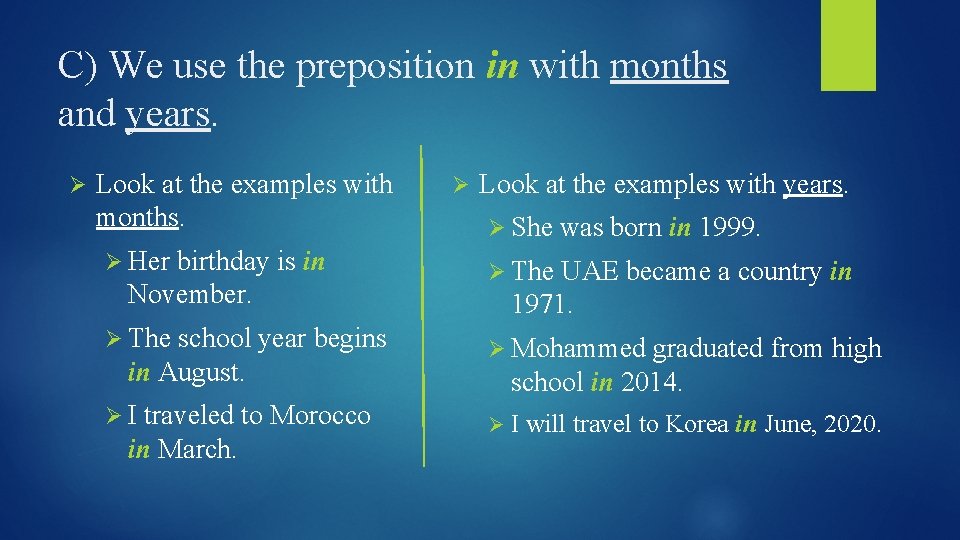 C) We use the preposition in with months and years.

➢ Look at the examples with months.

➢ Her birthday is in November.

➢ The school year begins in August.

➢ I traveled to Morocco in March.

➢ Look at the examples with years.

➢ She was born in 1999.

➢ The UAE became a country in 1971.

➢ Mohammed graduated from high school in 2014.

➢ I will travel to Korea in June, 2020.